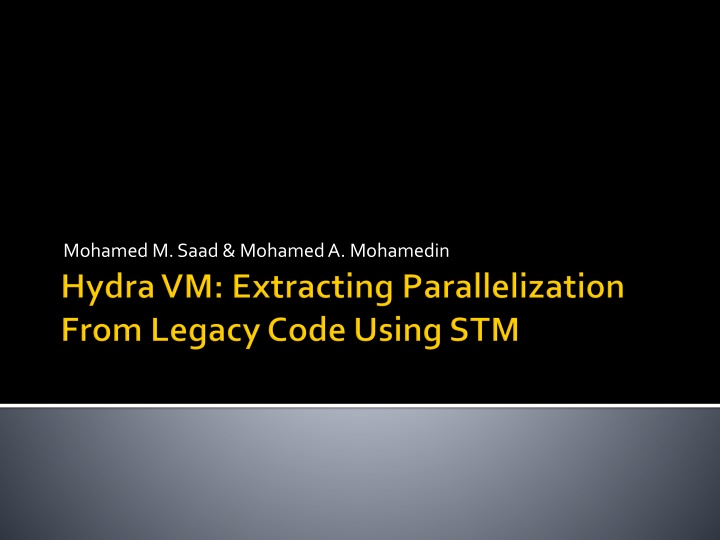 Mohamed M. Saad & Mohamed A. Mohamedin

Hydra VM: Extracting Parallelization From Legacy Code Using STM